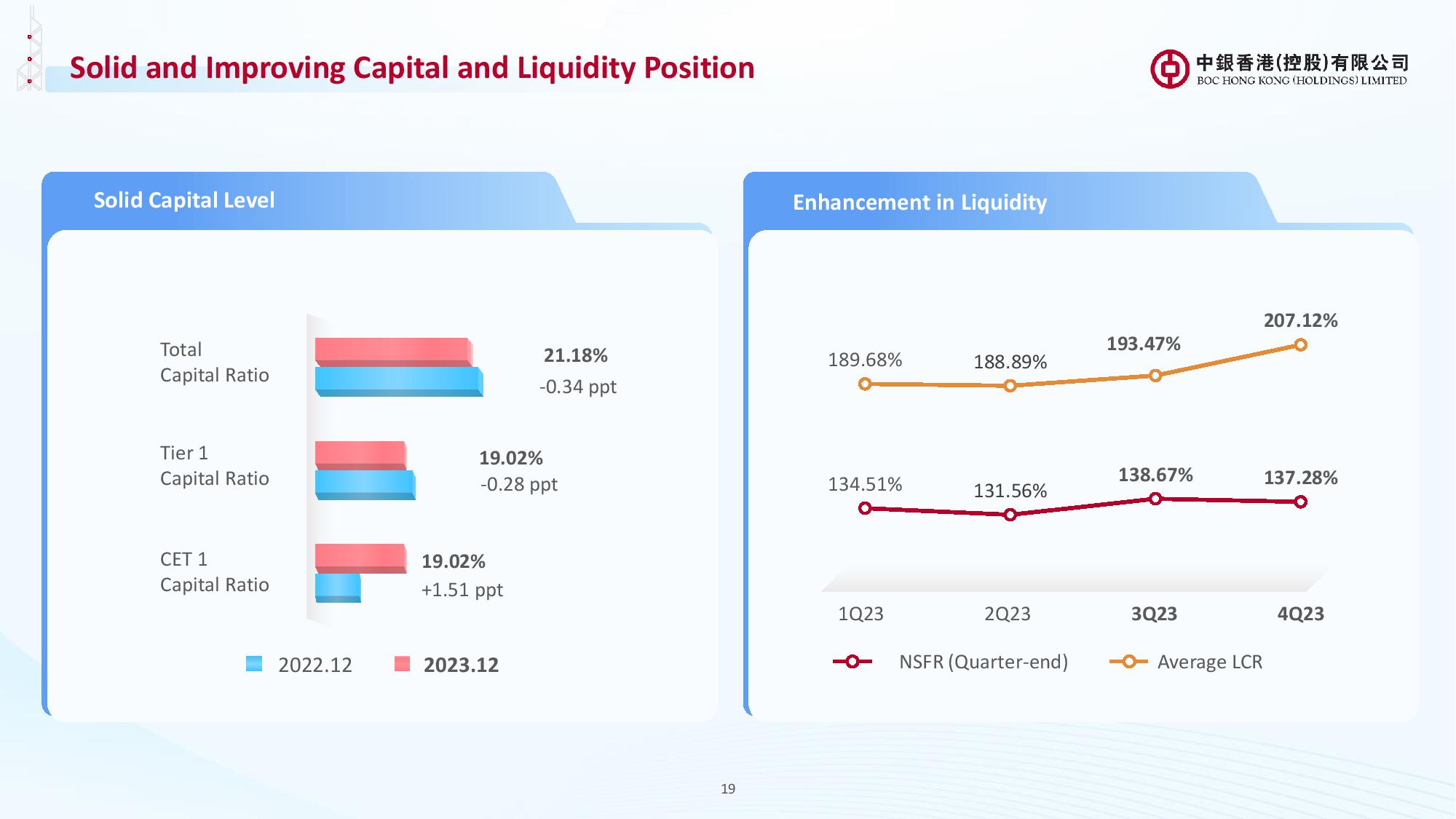 Solid and Improving Capital and Liquidity Position

中銀香港(控股)有限公司
BOC HONG KONG (HOLDINGS) LIMITED

Solid Capital Level

Total Capital Ratio
21.18%
-0.34 ppt

Tier 1 Capital Ratio
19.02%
-0.28 ppt

CET 1 Capital Ratio
19.02%
+1.51 ppt

2022.12
2023.12

Enhancement in Liquidity

189.68%
188.89%
193.47%
207.12%

134.51%
131.56%
138.67%
137.28%

1Q23
2Q23
3Q23
4Q23

NSFR (Quarter-end)
Average LCR

19